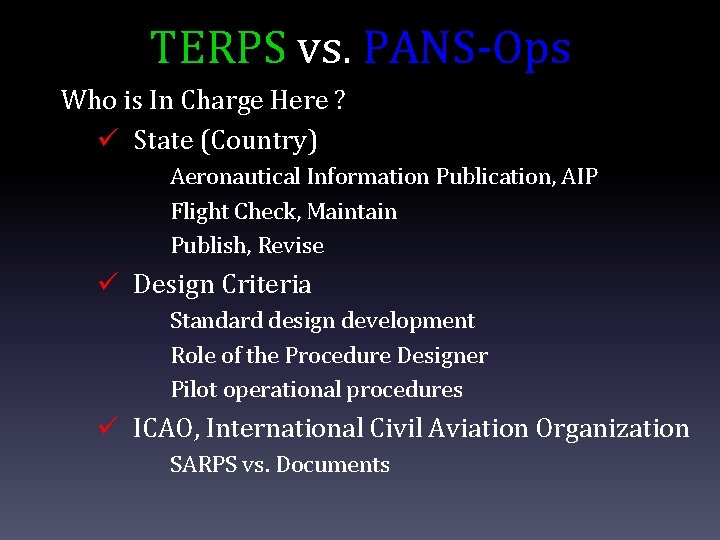 TERPS vs. PANS-Ops

Who is In Charge Here ?

✓ State (Country)

Aeronautical Information Publication, AIP

Flight Check, Maintain

Publish, Revise

✓ Design Criteria

Standard design development

Role of the Procedure Designer

Pilot operational procedures

✓ ICAO, International Civil Aviation Organization

SARPS vs. Documents